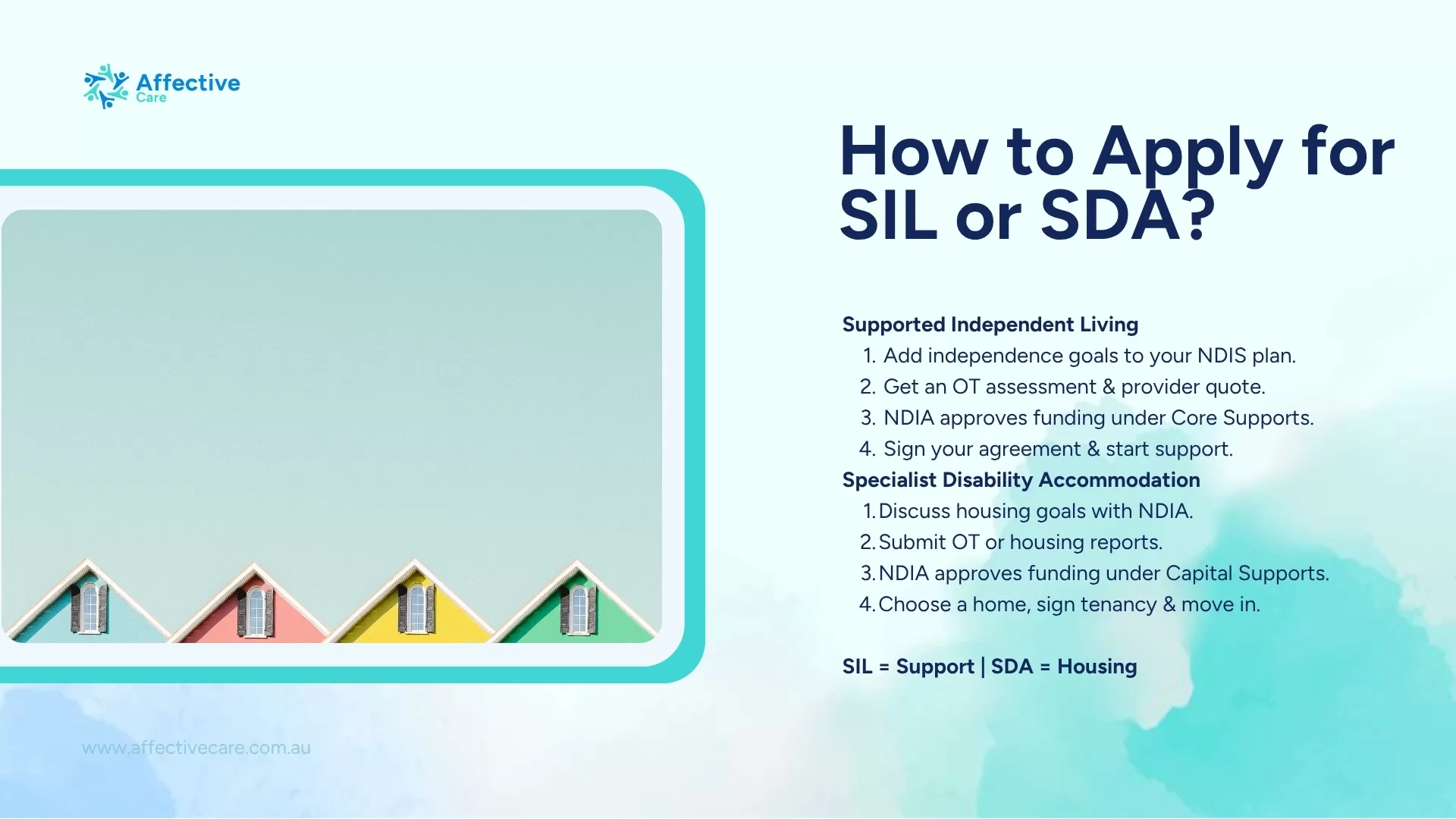 Affective Care

How to Apply for SIL or SDA?

Supported Independent Living
1. Add independence goals to your NDIS plan.
2. Get an OT assessment & provider quote.
3. NDIA approves funding under Core Supports.
4. Sign your agreement & start support.
Specialist Disability Accommodation
1. Discuss housing goals with NDIA.
2. Submit OT or housing reports.
3. NDIA approves funding under Capital Supports.
4. Choose a home, sign tenancy & move in.

SIL = Support | SDA = Housing

www.affectivecare.com.au